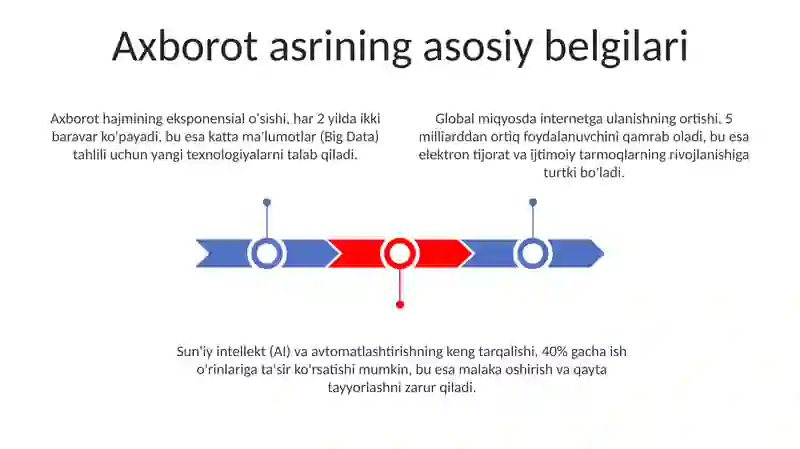 Axborot asrining asosiy belgilari

Axborot hajmining eksponensial o'sishi, har 2 yilda ikki baravar ko'payadi, bu esa katta ma'lumotlar (Big Data) tahlili uchun yangi texnologiyalarni talab qiladi.

Global miqyosda internetga ulanishning ortishi, 5 milliarddan ortiq foydalanuvchini qamrab oladi, bu esa elektron tijorat va ijtimoiy tarmoqlarning rivojlanishiga turtki bo'ladi.

Sun'iy intellekt (AI) va avtomatlashtirishning keng tarqalishi, 40% gacha ish o'rinlariga ta'sir ko'rsatishi mumkin, bu esa malaka oshirish va qayta tayyorlashni zarur qiladi.